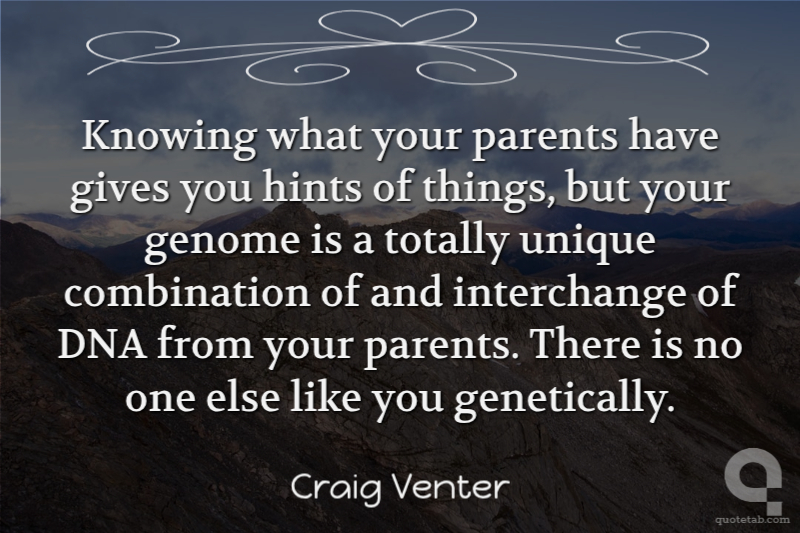 Knowing what your parents have gives you hints of things, but your genome is a totally unique combination of and interchange of DNA from your parents. There is no one else like you genetically.

Craig Venter

quotetab.com